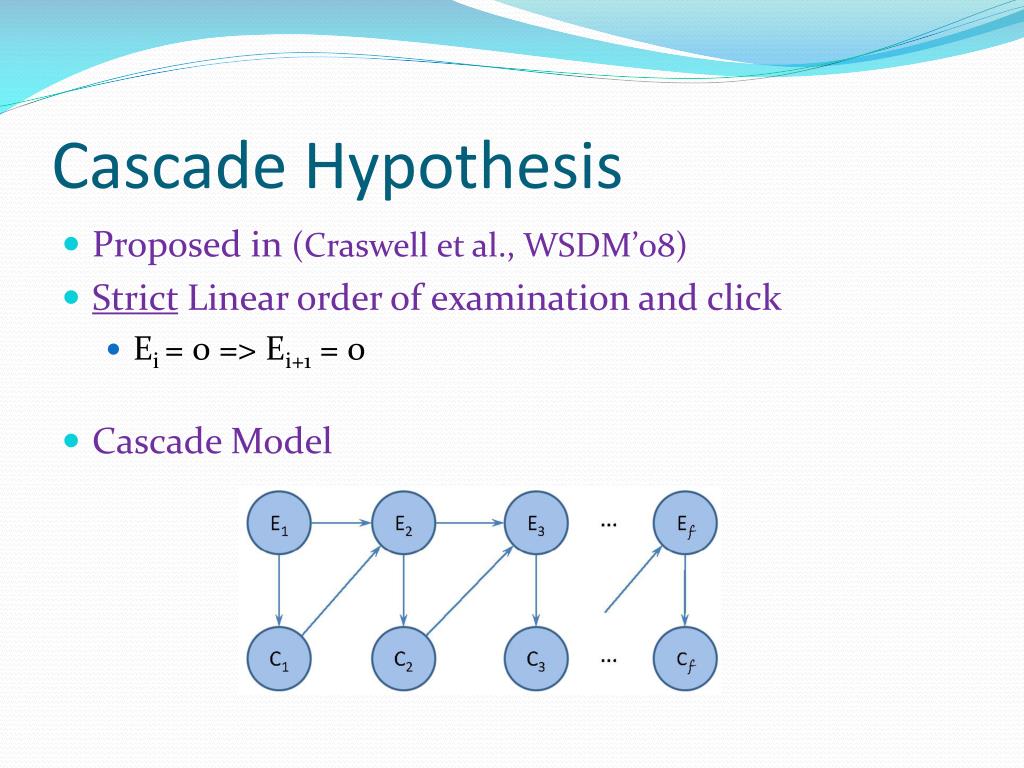 Cascade Hypothesis

Proposed in (Craswell et al., WSDM'08)

Strict Linear order of examination and click

$E_i = 0 => E_{i+1} = 0$

Cascade Model

$E_1$ $E_2$ $E_3$ ... $E_f$

$C_1$ $C_2$ $C_3$ ... $C_f$